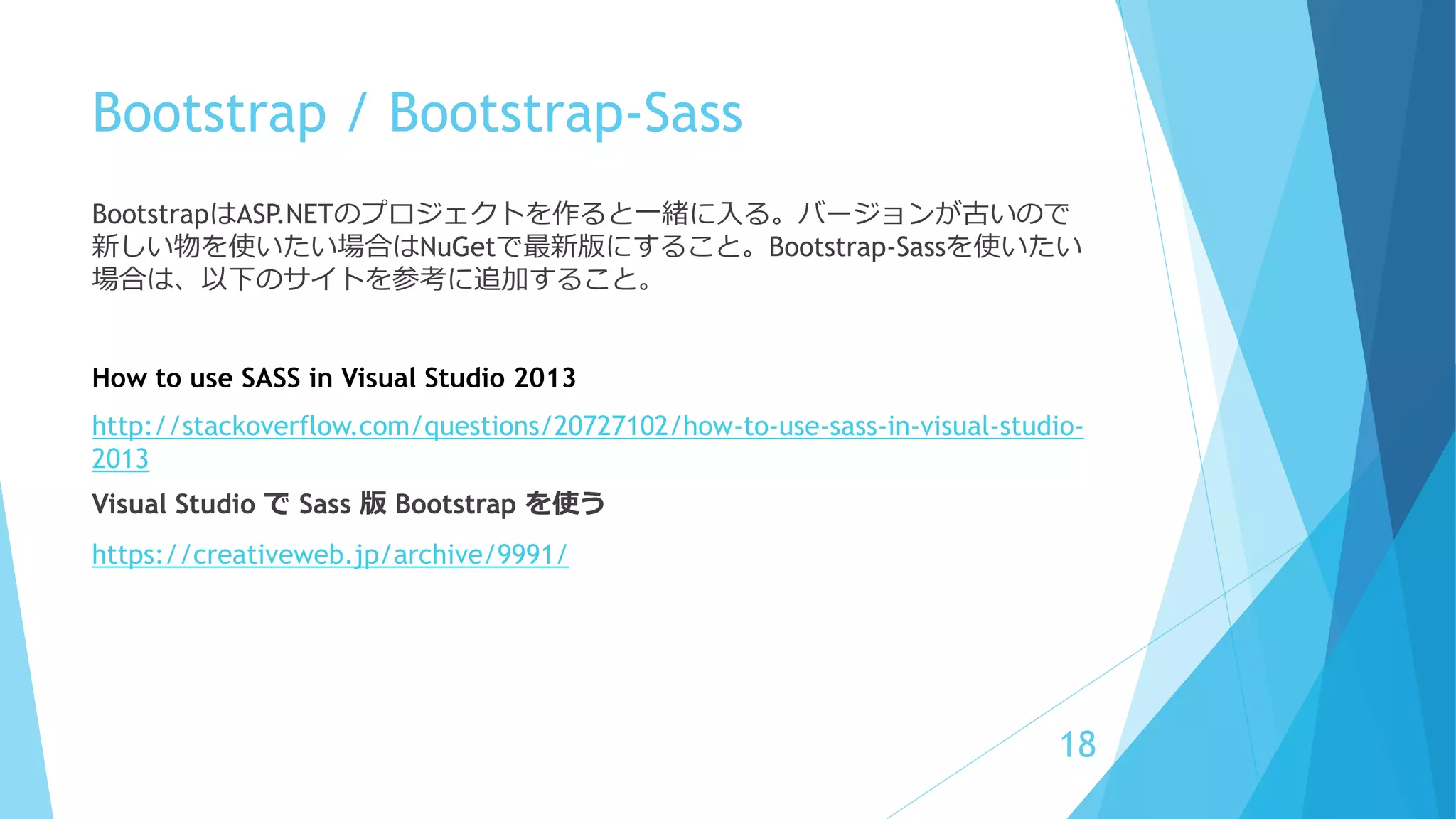 Bootstrap / Bootstrap-Sass

BootstrapはASP.NETのプロジェクトを作ると一緒に入る。バージョンが古いので新しい物を使いたい場合はNuGetで最新版にすること。Bootstrap-Sassを使いたい場合は、以下のサイトを参考に追加すること。

How to use SASS in Visual Studio 2013

http://stackoverflow.com/questions/20727102/how-to-use-sass-in-visual-studio-2013

Visual Studio で Sass 版 Bootstrap を使う

https://creativeweb.jp/archive/9991/

18